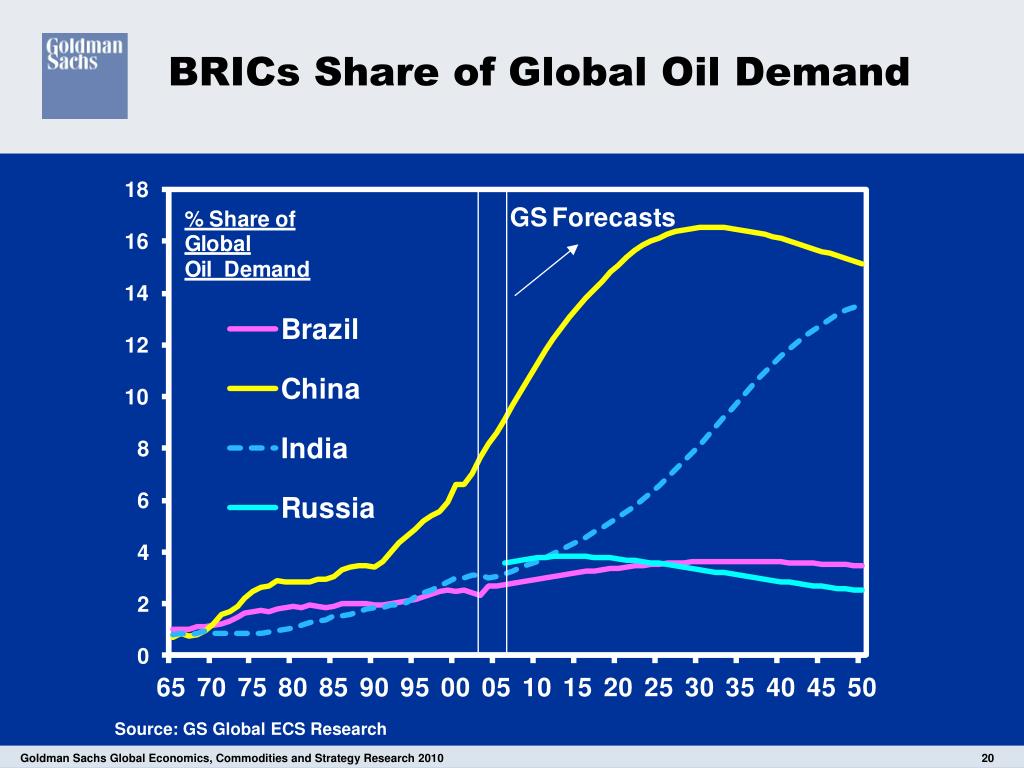 Goldman Sachs

BRICs Share of Global Oil Demand

18
16
14
12
10
8
6
4
2
0

% Share of Global Oil Demand

GS Forecasts

Brazil
China
India
Russia

65 70 75 80 85 90 95 00 05 10 15 20 25 30 35 40 45 50

Source: GS Global ECS Research

Goldman Sachs Global Economics, Commodities and Strategy Research 2010

20